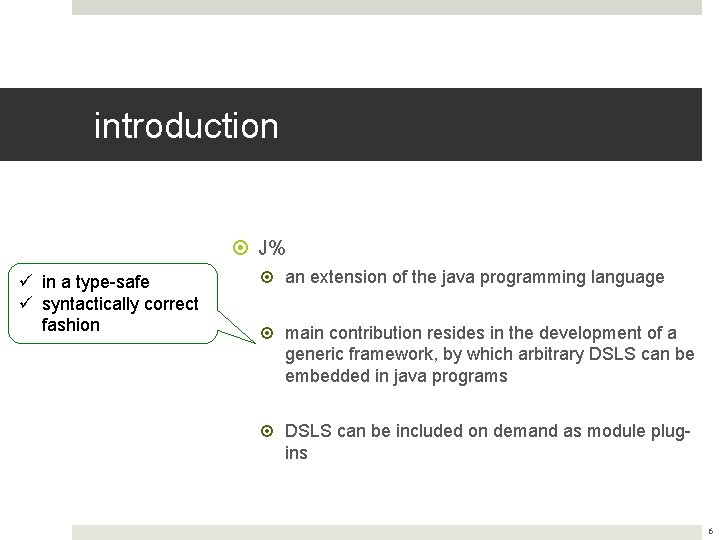 introduction

✓ in a type-safe
✓ syntactically correct fashion

J%

an extension of the java programming language

main contribution resides in the development of a generic framework, by which arbitrary DSLS can be embedded in java programs

DSLS can be included on demand as module plug-ins

6